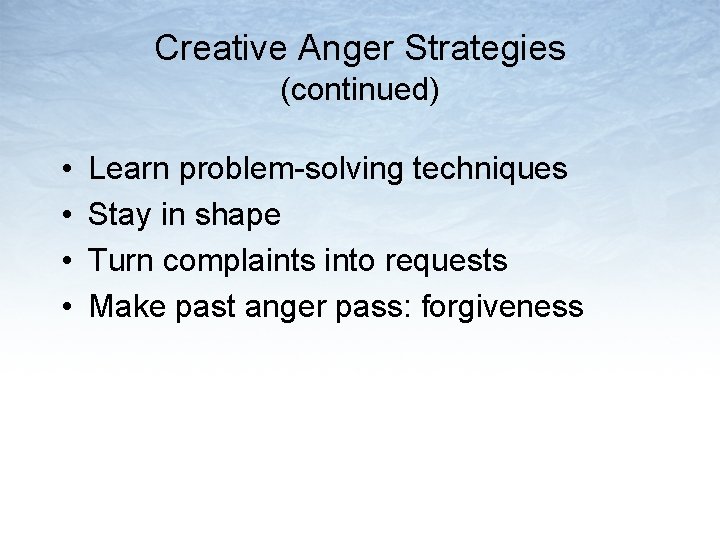 Creative Anger Strategies
(continued)

• Learn problem-solving techniques
• Stay in shape
• Turn complaints into requests
• Make past anger pass: forgiveness